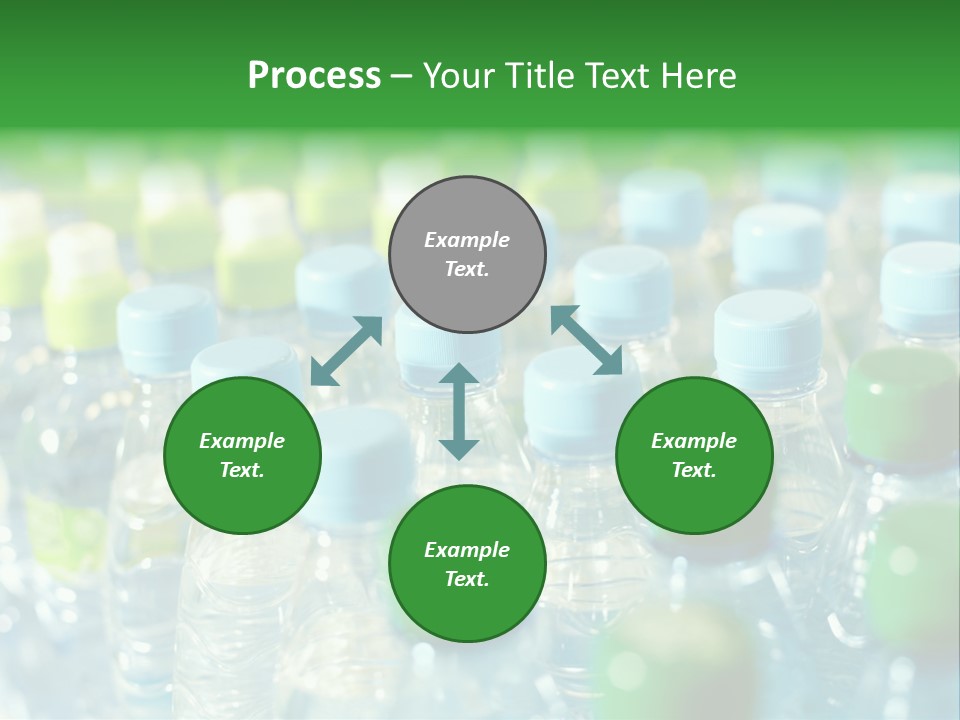 Process – Your Title Text Here

Example Text.

Example Text.

Example Text.

Example Text.